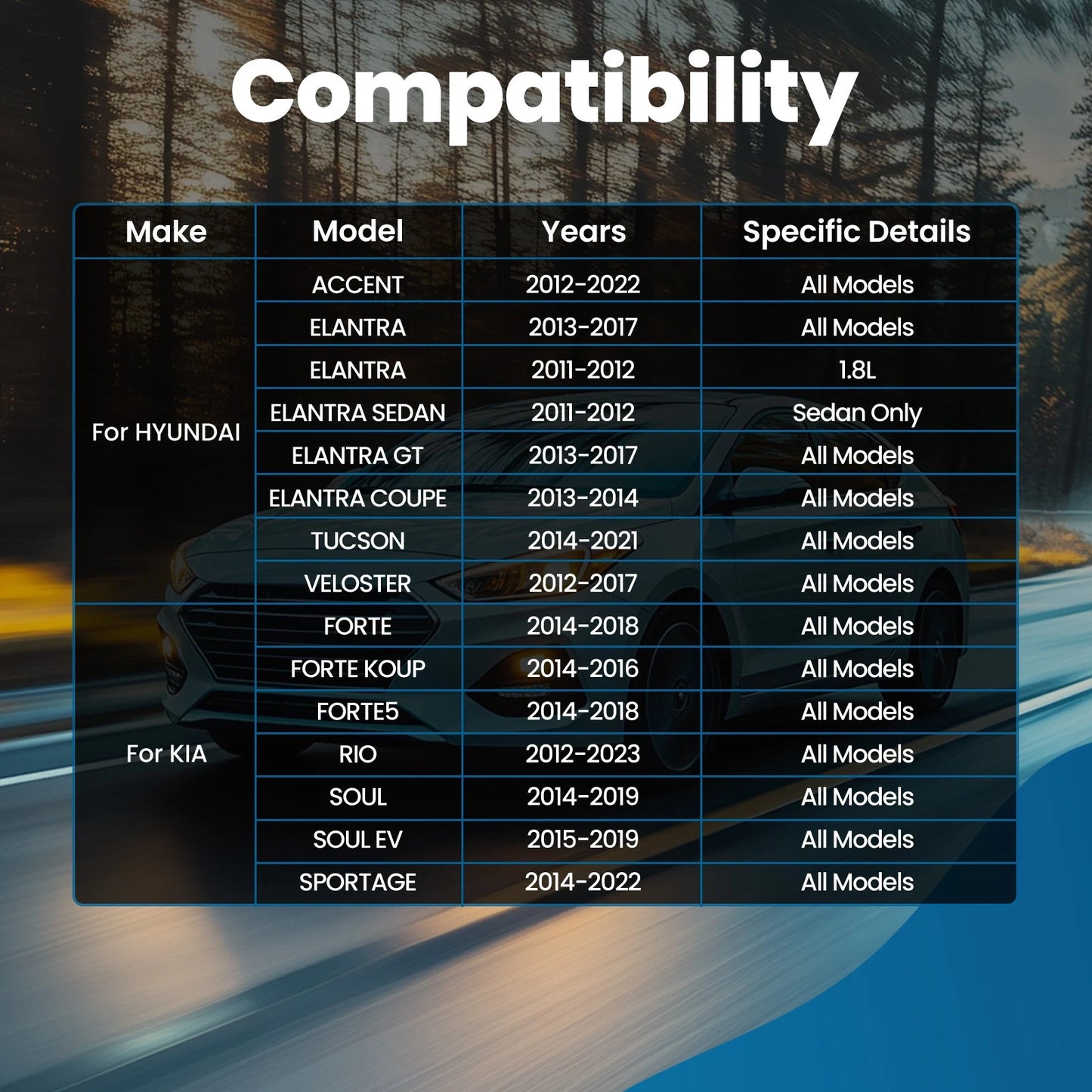 Compatibility

| Make | Model | Years | Specific Details |
|---|---|---|---|
| For HYUNDAI | ACCENT | 2012-2022 | All Models |
| | ELANTRA | 2013-2017 | All Models |
| | ELANTRA | 2011-2012 | 1.8L |
| | ELANTRA SEDAN | 2011-2012 | Sedan Only |
| | ELANTRA GT | 2013-2017 | All Models |
| | ELANTRA COUPE | 2013-2014 | All Models |
| | TUCSON | 2014-2021 | All Models |
| | VELOSTER | 2012-2017 | All Models |
| For KIA | FORTE | 2014-2018 | All Models |
| | FORTE KOUP | 2014-2016 | All Models |
| | FORTE5 | 2014-2018 | All Models |
| | RIO | 2012-2023 | All Models |
| | SOUL | 2014-2019 | All Models |
| | SOUL EV | 2015-2019 | All Models |
| | SPORTAGE | 2014-2022 | All Models |